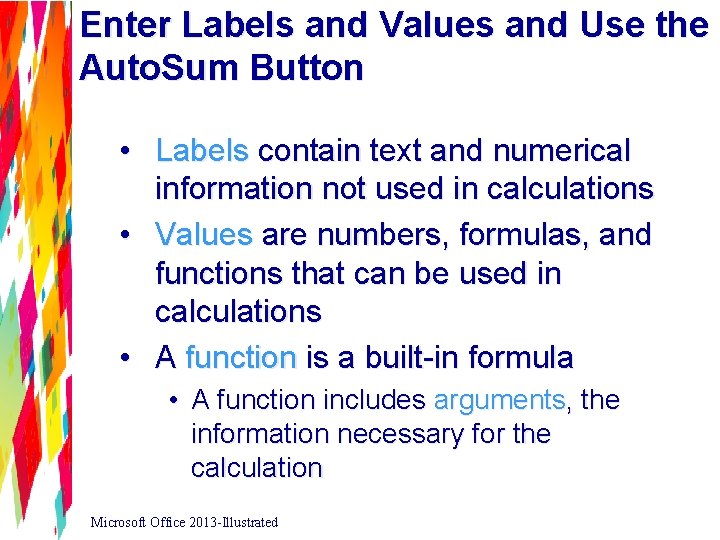 Enter Labels and Values and Use the AutoSum Button

• Labels contain text and numerical information not used in calculations
• Values are numbers, formulas, and functions that can be used in calculations
• A function is a built-in formula
 • A function includes arguments, the information necessary for the calculation

Microsoft Office 2013-Illustrated